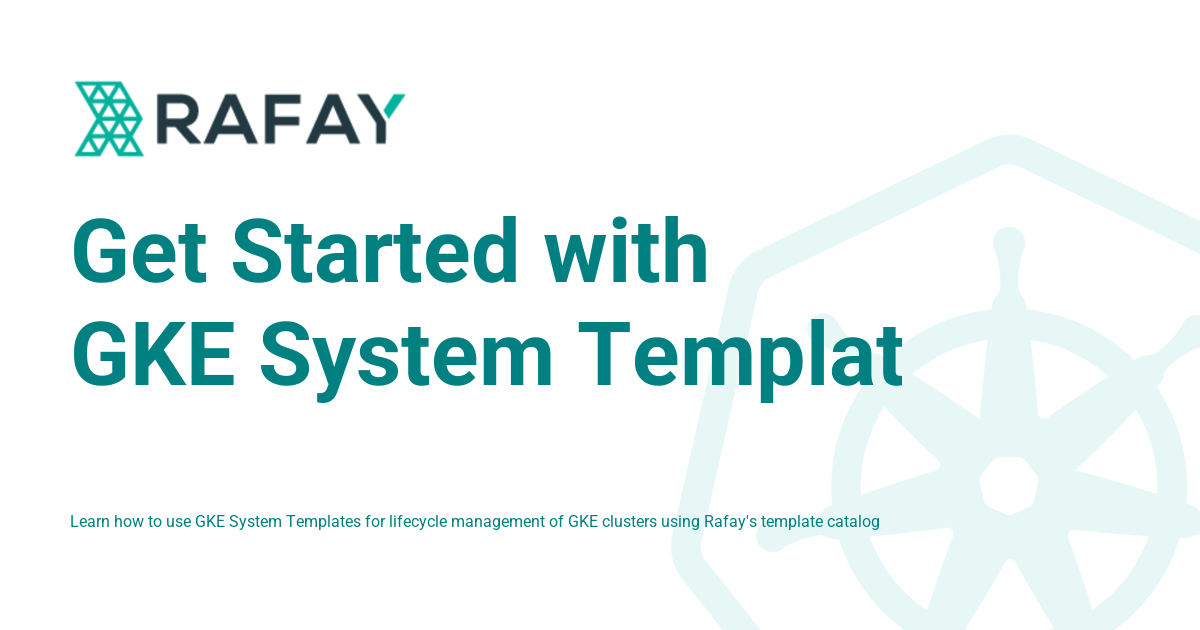 RAFAY

Get Started with GKE System Templat

Learn how to use GKE System Templates for lifecycle management of GKE clusters using Rafay's template catalog